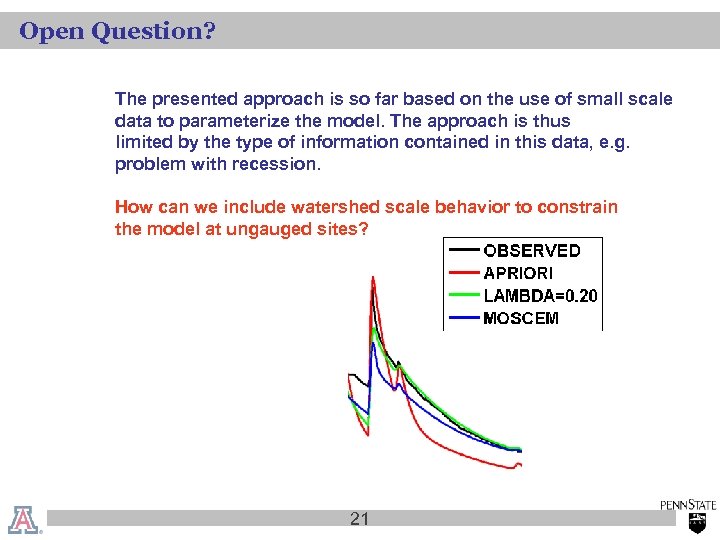 Open Question?

The presented approach is so far based on the use of small scale data to parameterize the model. The approach is thus limited by the type of information contained in this data, e.g. problem with recession.

How can we include watershed scale behavior to constrain the model at ungauged sites?

OBSERVED
APRIORI
LAMBDA=0.20
MOSCEM

21

PENNSTATE